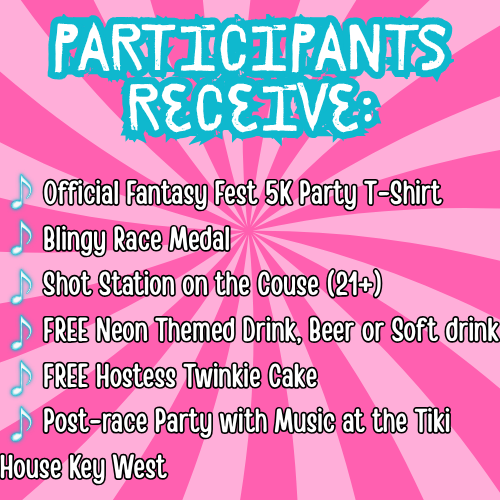 PARTICIPANTS RECEIVE:

♪ Official Fantasy Fest 5K Party T-Shirt
♪ Blingy Race Medal
♪ Shot Station on the Couse (21+)
♪ FREE Neon Themed Drink, Beer or Soft drink
♪ FREE Hostess Twinkie Cake
♪ Post-race Party with Music at the Tiki House Key West